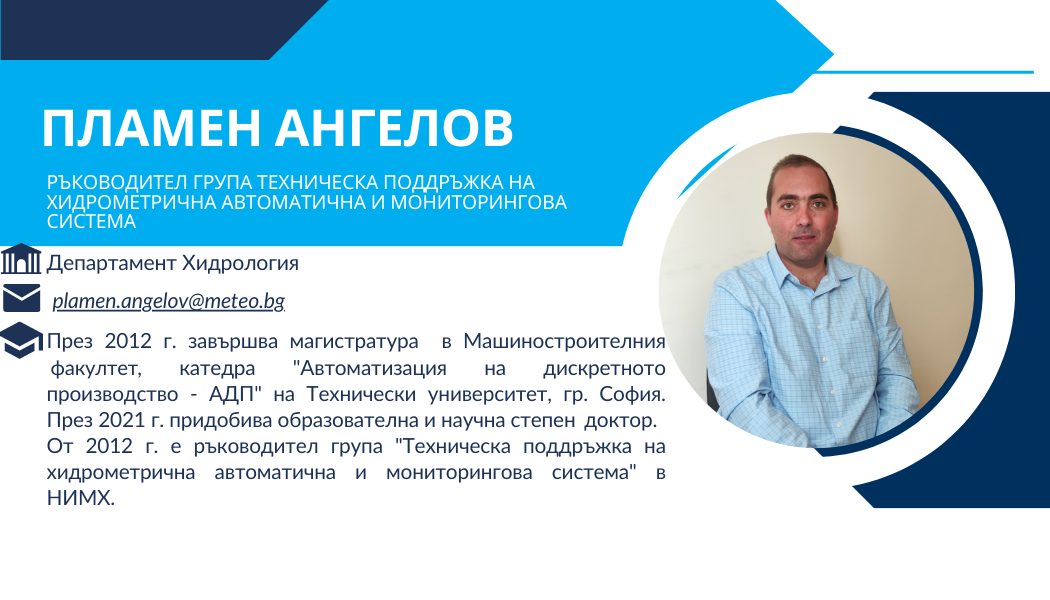 ПЛАМЕН АНГЕЛОВ

РЪКОВОДИТЕЛ ГРУПА ТЕХНИЧЕСКА ПОДДРЪЖКА НА ХИДРОМЕТРИЧНА АВТОМАТИЧНА И МОНИТОРИНГОВА СИСТЕМА

Департамент Хидрология

plamen.angelov@meteo.bg

През 2012 г. завършва магистратура в Машиностроителния факултет, катедра "Автоматизация на дискретното производство - АДП" на Технически университет, гр. София. През 2021 г. придобива образователна и научна степен доктор.
От 2012 г. е ръководител група "Техническа поддръжка на хидрометрична автоматична и мониторингова система" в НИМХ.